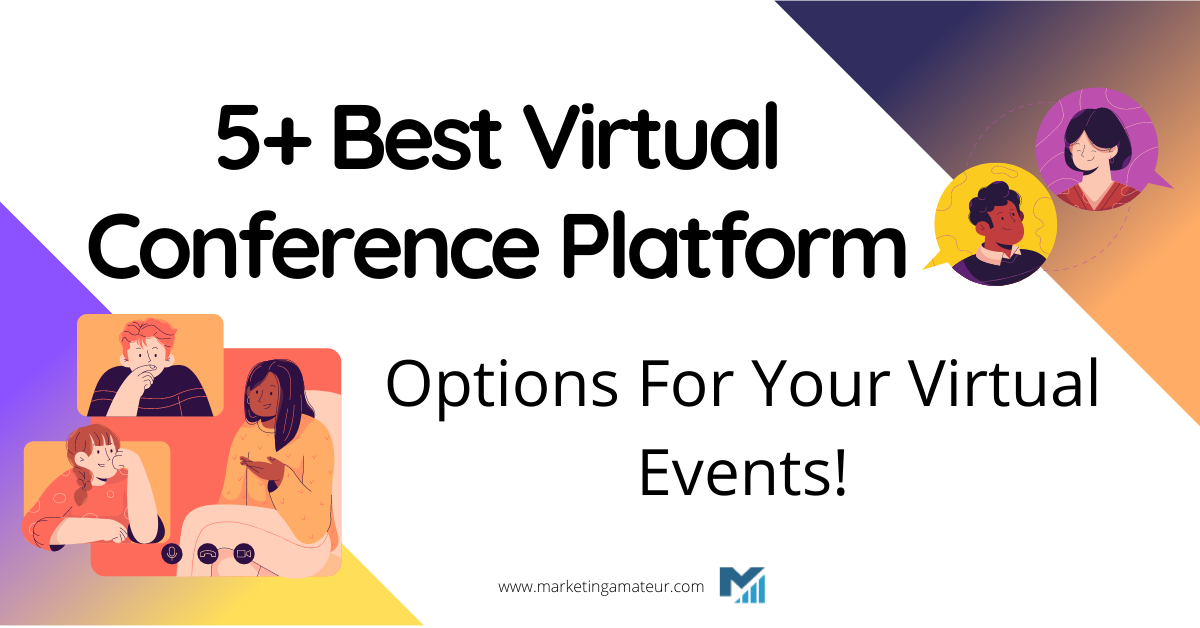 5+ Best Virtual Conference Platform

Options For Your Virtual Events!

www.marketingamateur.com